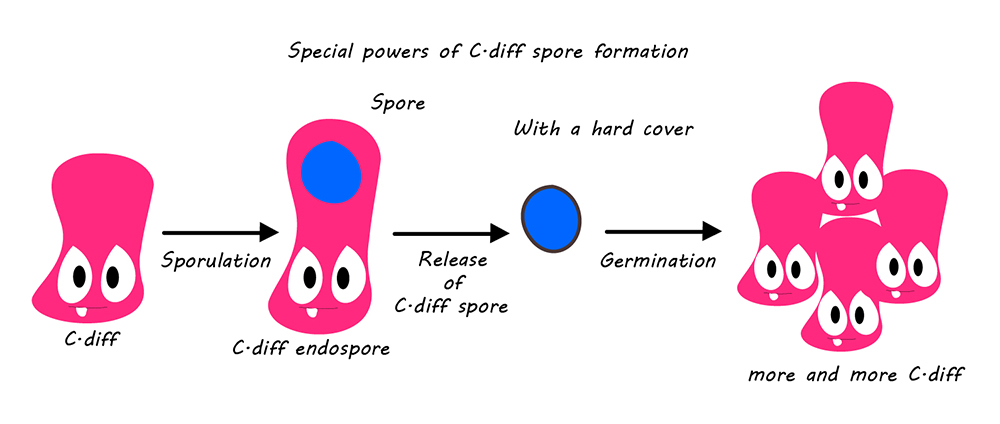 Special powers of C·diff spore formation

Spore

With a hard cover

Sporulation

Release of C·diff spore

Germination

C·diff

C·diff endospore

more and more C·diff